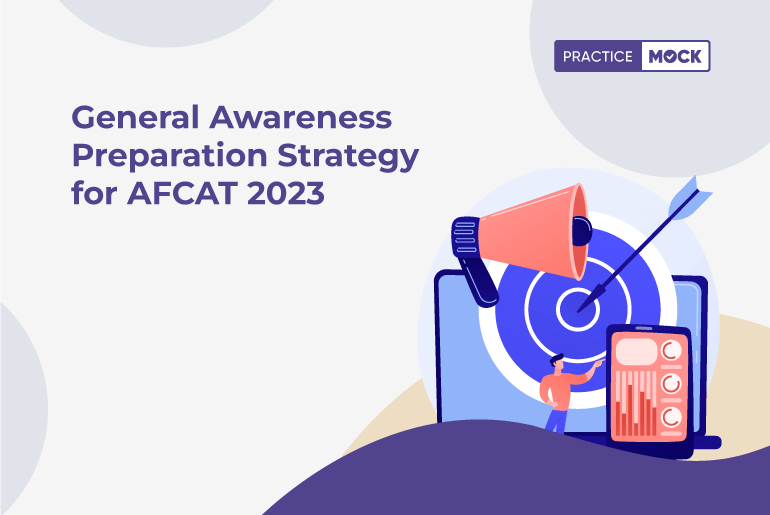 PRACTICE MOCK

General Awareness Preparation Strategy for AFCAT 2023